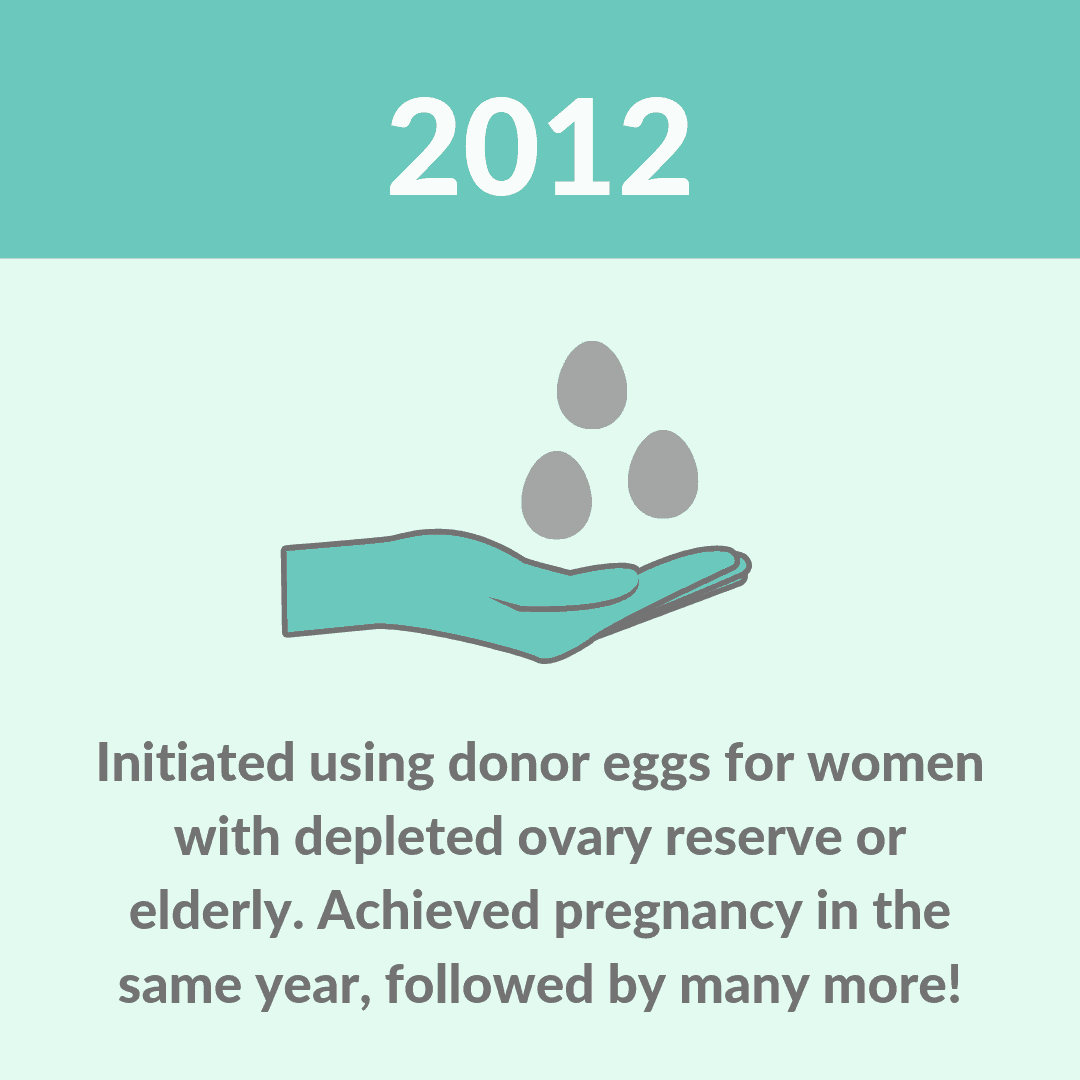 2012

Initiated using donor eggs for women with depleted ovary reserve or elderly. Achieved pregnancy in the same year, followed by many more!